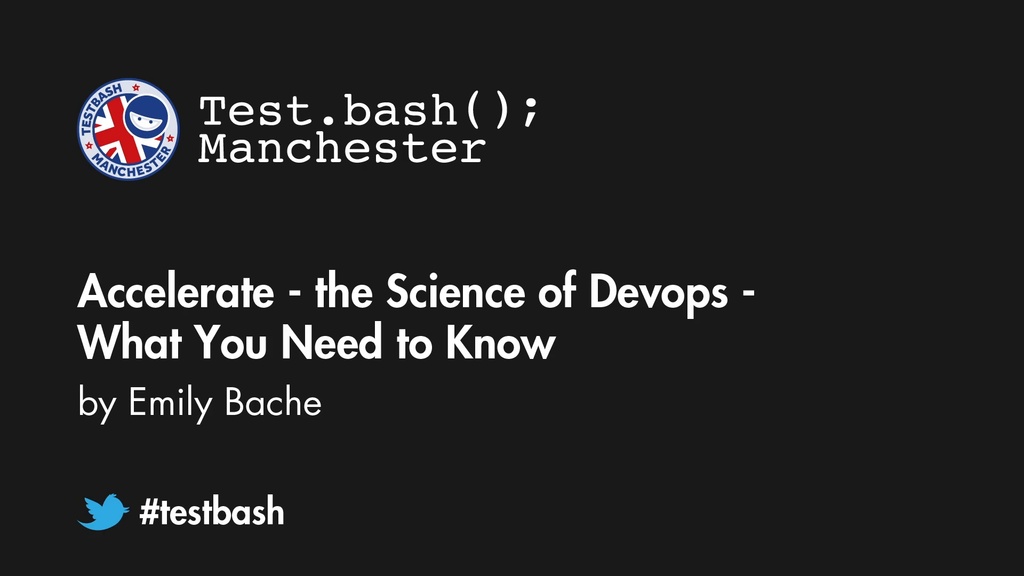 TESTBASH
MANCHESTER

Test.bash();
Manchester

Accelerate - the Science of Devops - What You Need to Know

by Emily Bache

#testbash